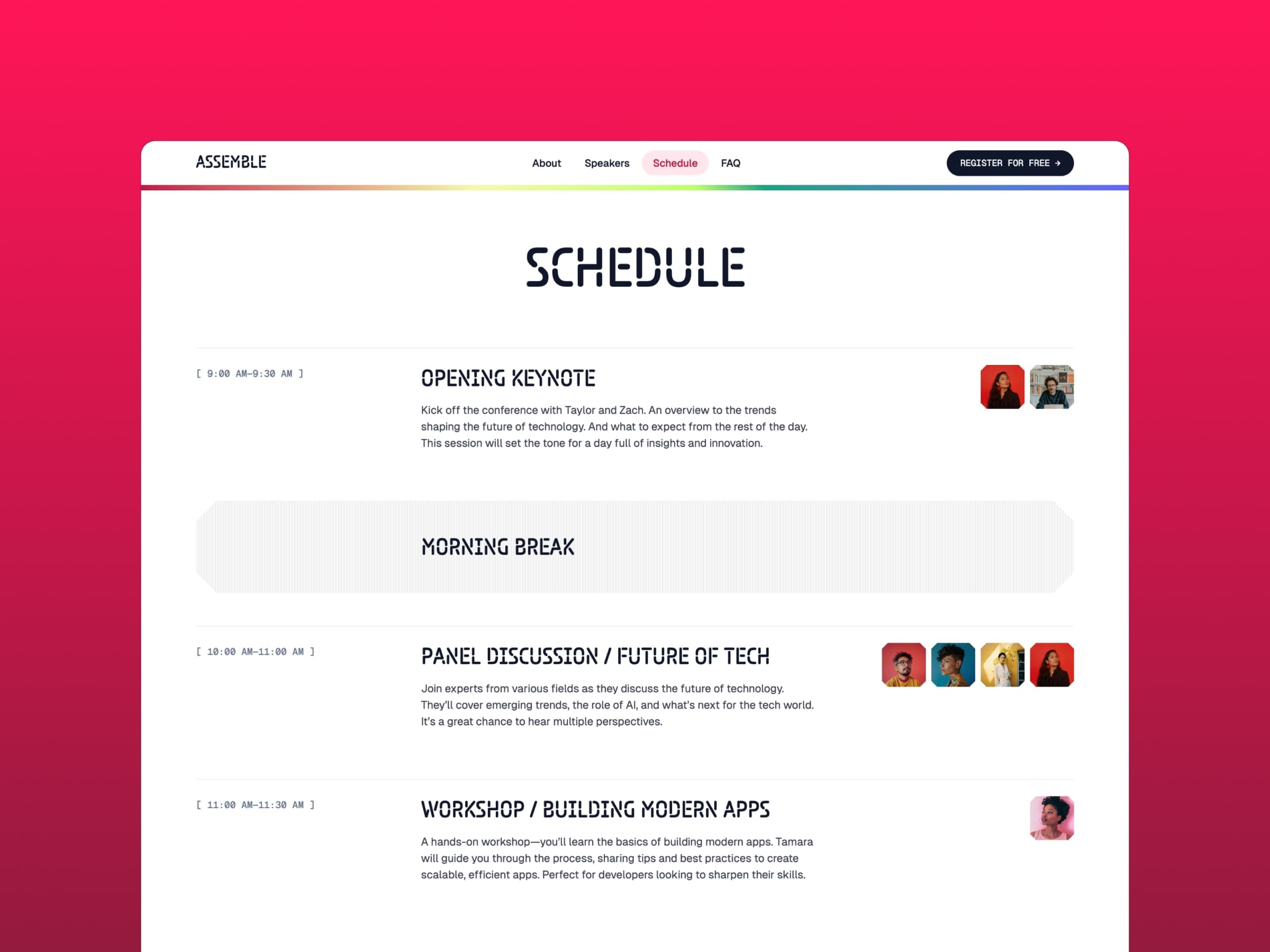 ASSEMBLE

About Speakers Schedule FAQ

REGISTER FOR FREE →

SCHEDULE

[ 9:00 AM–9:30 AM ]

OPENING KEYNOTE

Kick off the conference with Taylor and Zach. An overview to the trends shaping the future of technology. And what to expect from the rest of the day. This session will set the tone for a day full of insights and innovation.

MORNING BREAK

[ 10:00 AM–11:00 AM ]

PANEL DISCUSSION / FUTURE OF TECH

Join experts from various fields as they discuss the future of technology. They'll cover emerging trends, the role of AI, and what's next for the tech world. It's a great chance to hear multiple perspectives.

[ 11:00 AM–11:30 AM ]

WORKSHOP / BUILDING MODERN APPS

A hands-on workshop—you'll learn the basics of building modern apps. Tamara will guide you through the process, sharing tips and best practices to create scalable, efficient apps. Perfect for developers looking to sharpen their skills.